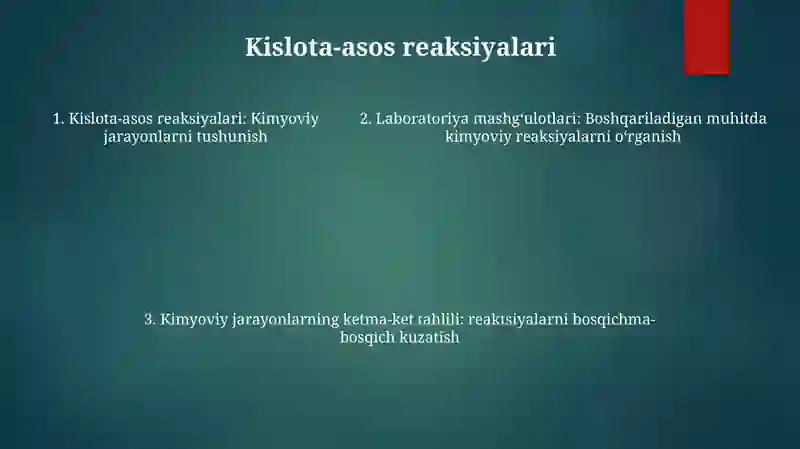 Kislota-asos reaksiyalari

1. Kislota-asos reaksiyalari: Kimyoviy jarayonlarni tushunish

2. Laboratoriya mashg‘ulotlari: Boshqariladigan muhitda kimyoviy reaksiyalarni o‘rganish

3. Kimyoviy jarayonlarning ketma-ket tahlili: reaksiyalarni bosqichma-bosqich kuzatish